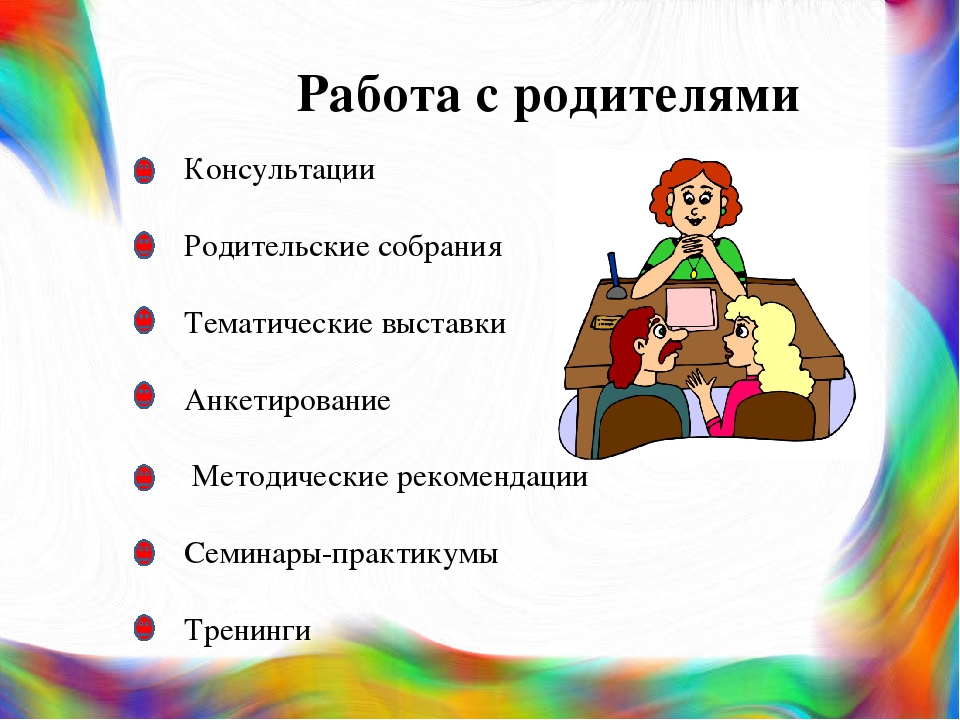 Работа с родителями

Консультации

Родительские собрания

Тематические выставки

Анкетирование

Методические рекомендации

Семинары-практикумы

Тренинги